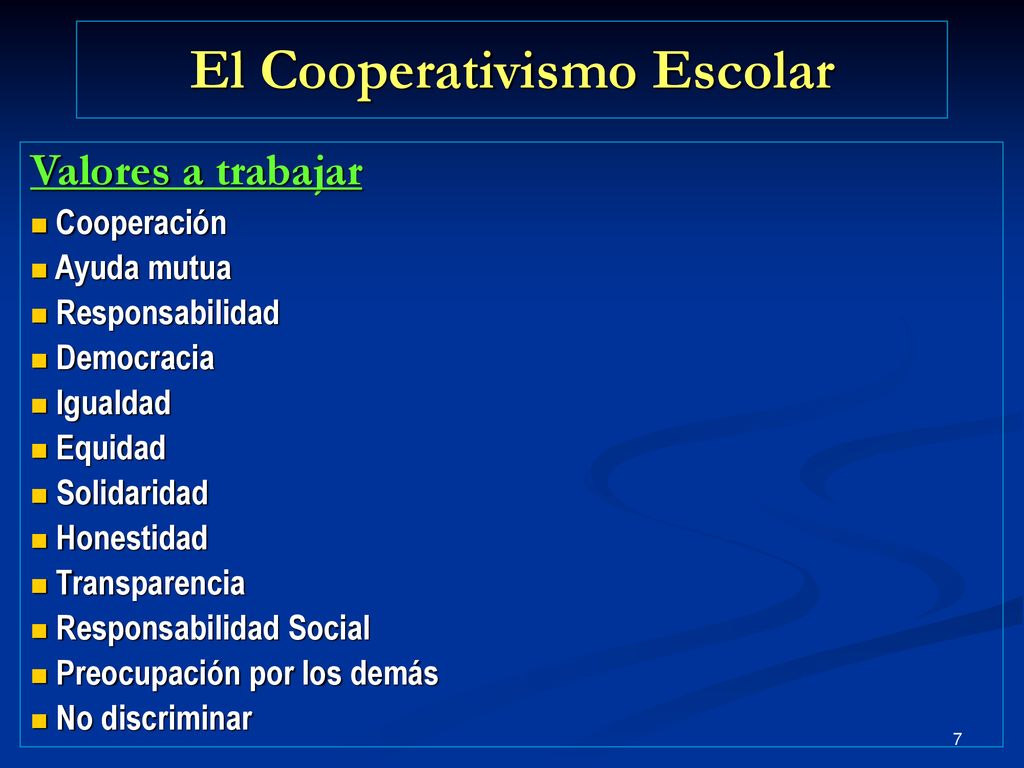 El Cooperativismo Escolar

Valores a trabajar

- Cooperación
- Ayuda mutua
- Responsabilidad
- Democracia
- Igualdad
- Equidad
- Solidaridad
- Honestidad
- Transparencia
- Responsabilidad Social
- Preocupación por los demás
- No discriminar

7